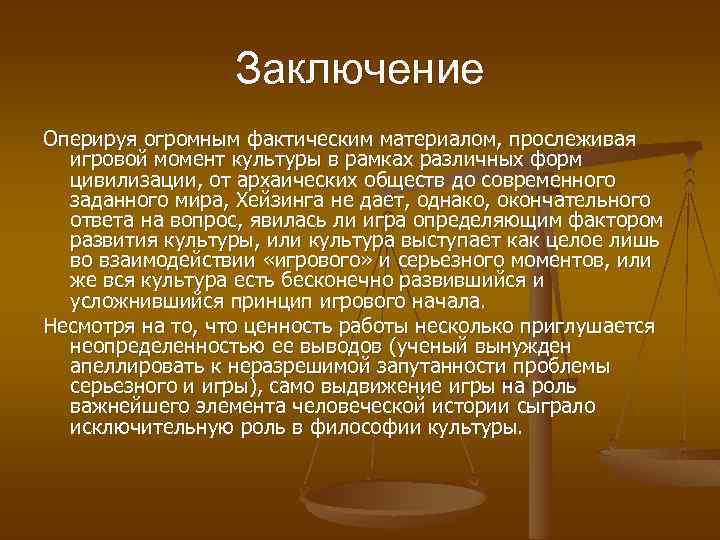 Заключение

Оперируя огромным фактическим материалом, прослеживая игровой момент культуры в рамках различных форм цивилизации, от архаических обществ до современного заданного мира, Хейзинга не дает, однако, окончательного ответа на вопрос, явилась ли игра определяющим фактором развития культуры, или культура выступает как целое лишь во взаимодействии «игрового» и серьезного моментов, или же вся культура есть бесконечно развившийся и усложнившийся принцип игрового начала.

Несмотря на то, что ценность работы несколько приглушается неопределенностью ее выводов (ученый вынужден апеллировать к неразрешимой запутанности проблемы серьезного и игры), само выдвижение игры на роль важнейшего элемента человеческой истории сыграло исключительную роль в философии культуры.